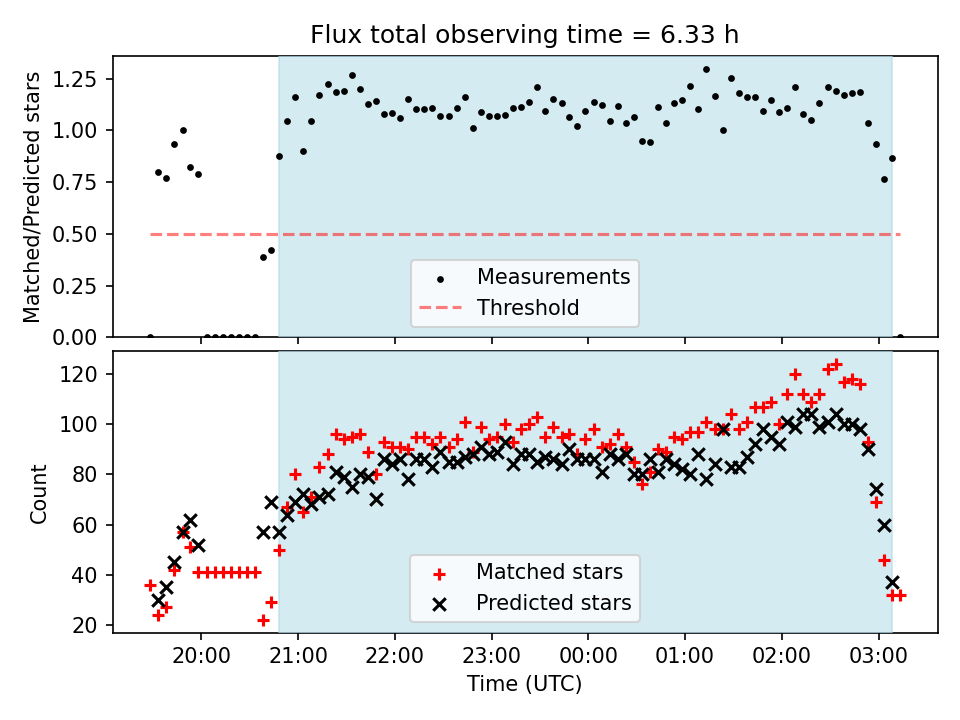 Flux total observing time = 6.33 h

Matched/Predicted stars

1.25
1.00
0.75
0.50
0.25
0.00

Measurements
Threshold

Count

120
100
80
60
40
20

Matched stars
Predicted stars

20:00
21:00
22:00
23:00
00:00
01:00
02:00
03:00

Time (UTC)